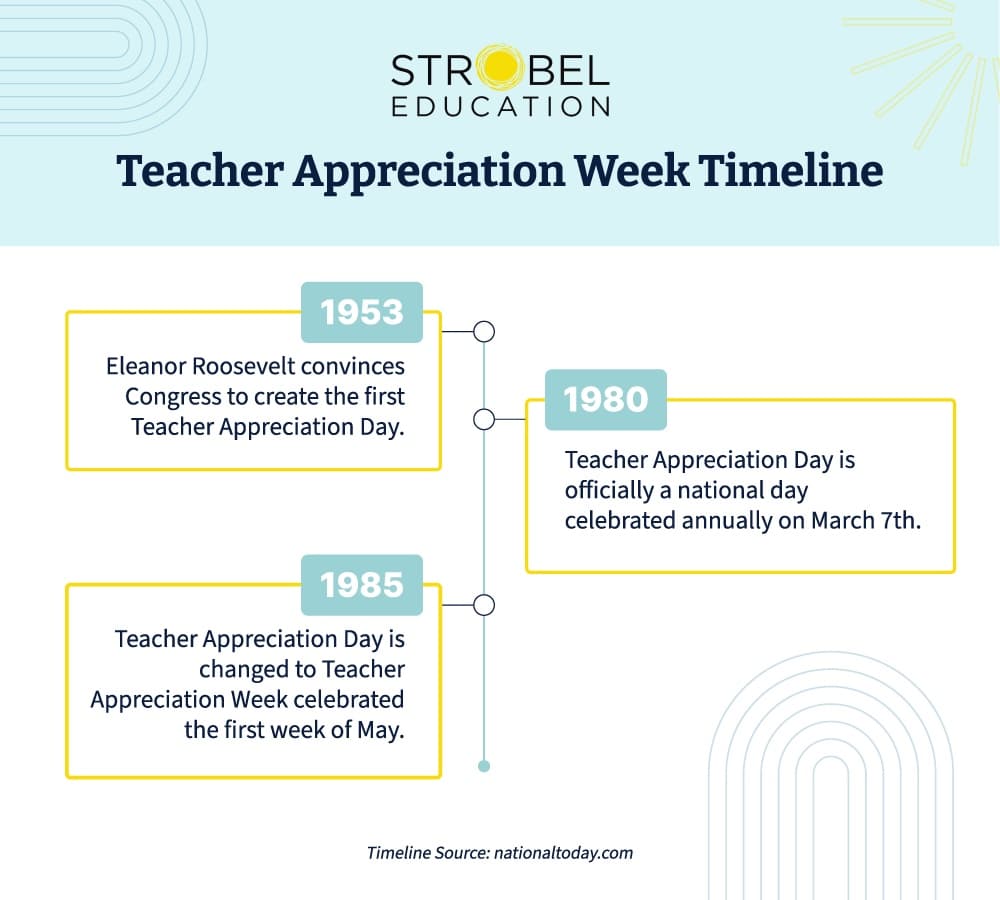 STROBEL
EDUCATION

Teacher Appreciation Week Timeline

1953

Eleanor Roosevelt convinces Congress to create the first Teacher Appreciation Day.

1980

Teacher Appreciation Day is officially a national day celebrated annually on March 7th.

1985

Teacher Appreciation Day is changed to Teacher Appreciation Week celebrated the first week of May.

Timeline Source: nationaltoday.com